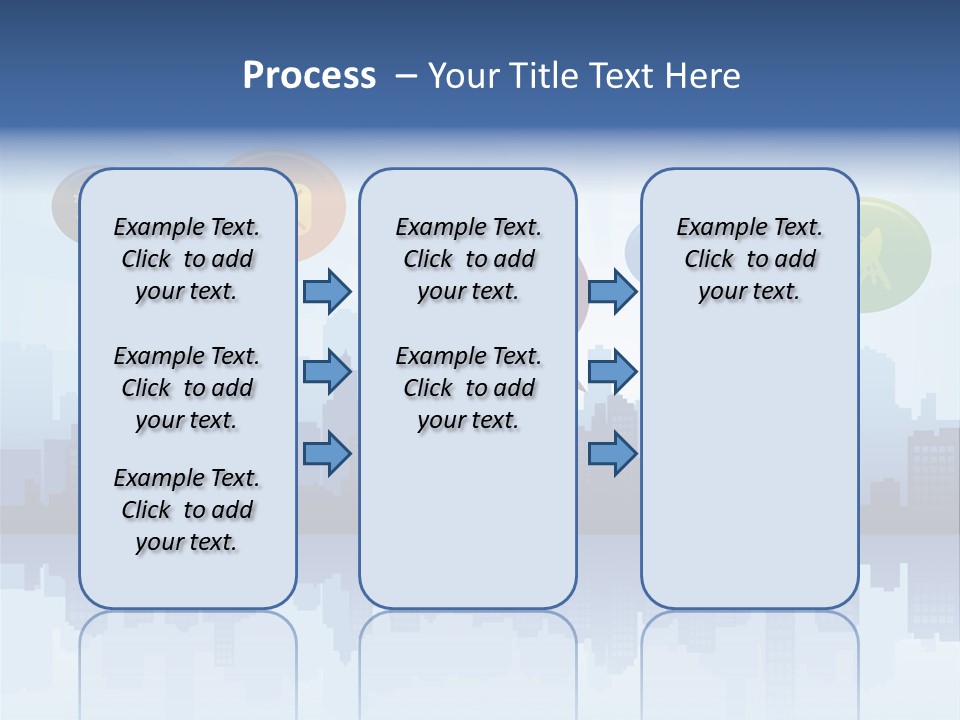 Process – Your Title Text Here

Example Text. Click to add your text.

Example Text. Click to add your text.

Example Text. Click to add your text.

Example Text. Click to add your text.

Example Text. Click to add your text.

Example Text. Click to add your text.